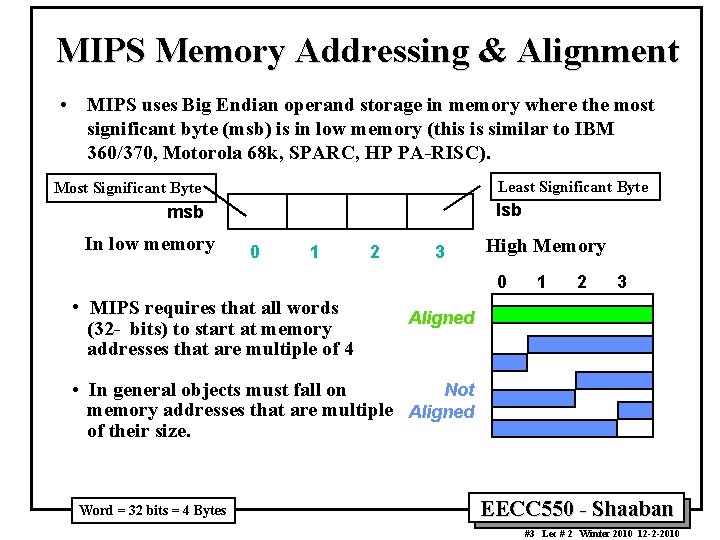 MIPS Memory Addressing & Alignment

• MIPS uses Big Endian operand storage in memory where the most significant byte (msb) is in low memory (this is similar to IBM 360/370, Motorola 68k, SPARC, HP PA-RISC).

Most Significant Byte
msb

Least Significant Byte
lsb

In low memory

0 1 2 3

High Memory

0 1 2 3

• MIPS requires that all words (32- bits) to start at memory addresses that are multiple of 4

Aligned

• In general objects must fall on memory addresses that are multiple of their size.

Not Aligned

Word = 32 bits = 4 Bytes

EECC550 - Shaaban

#3 Lec # 2 Winter 2010 12-2-2010